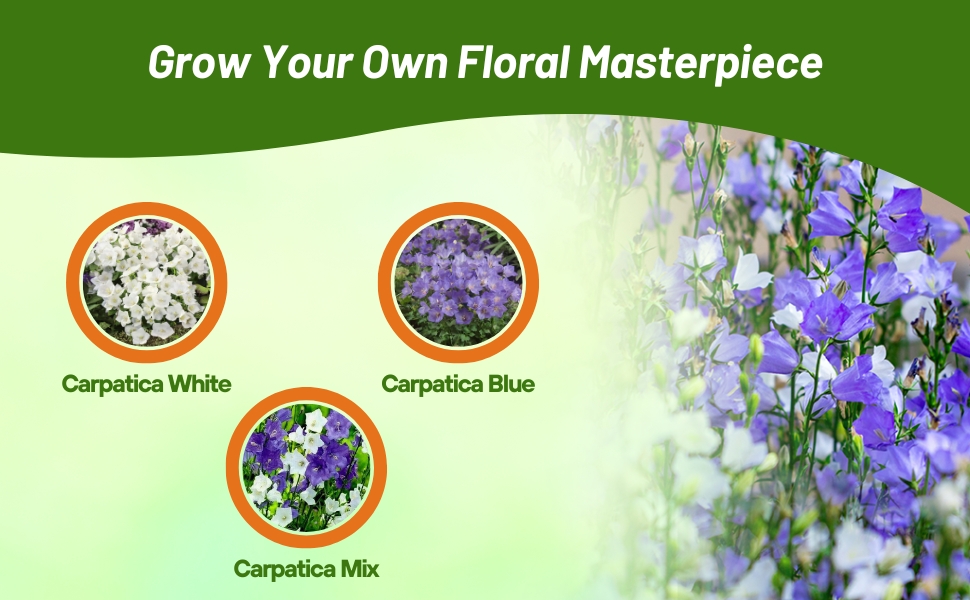 Grow Your Own Floral Masterpiece

Carpatica White

Carpatica Blue

Carpatica Mix